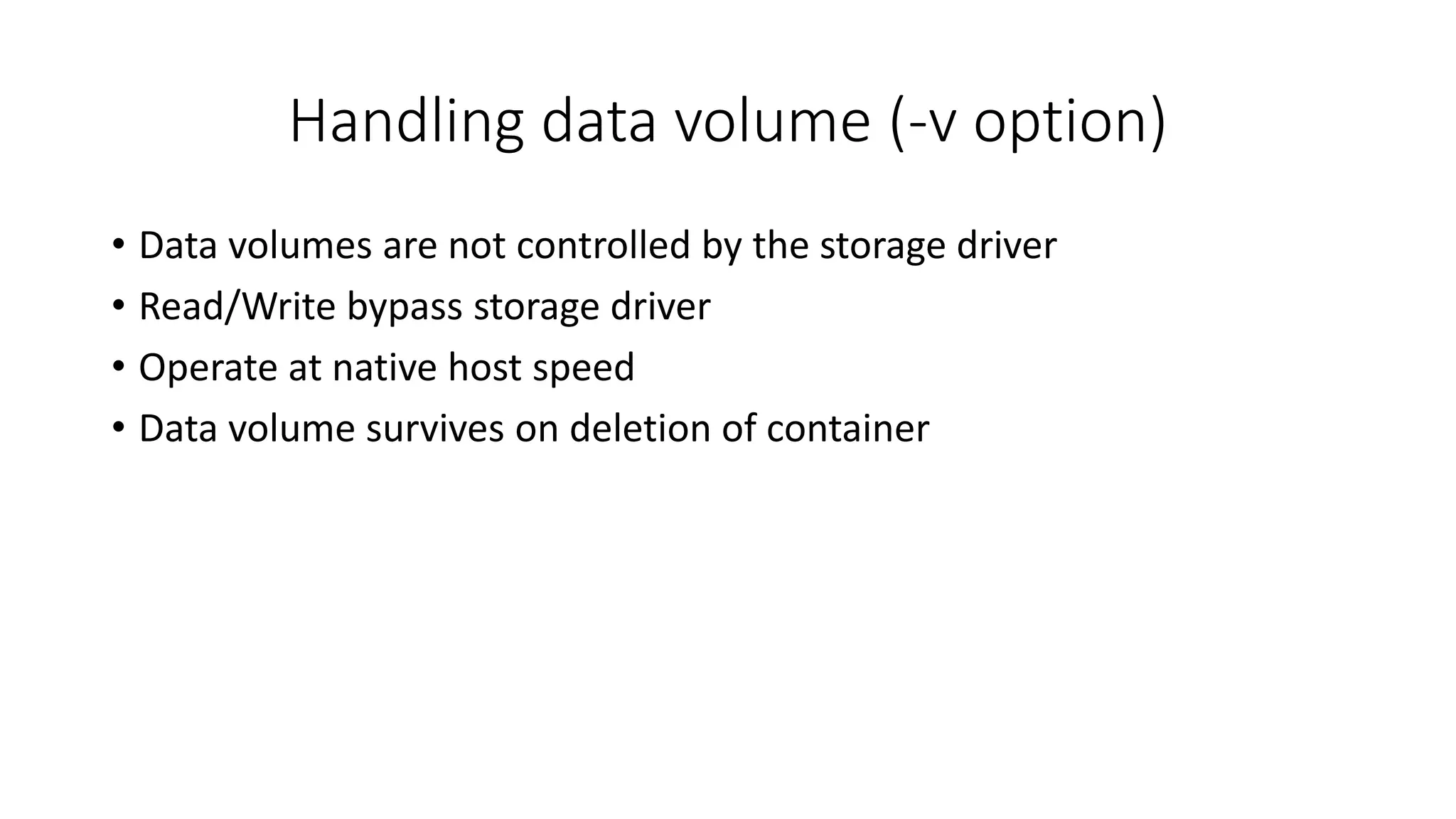 Handling data volume (-v option)

• Data volumes are not controlled by the storage driver
• Read/Write bypass storage driver
• Operate at native host speed
• Data volume survives on deletion of container